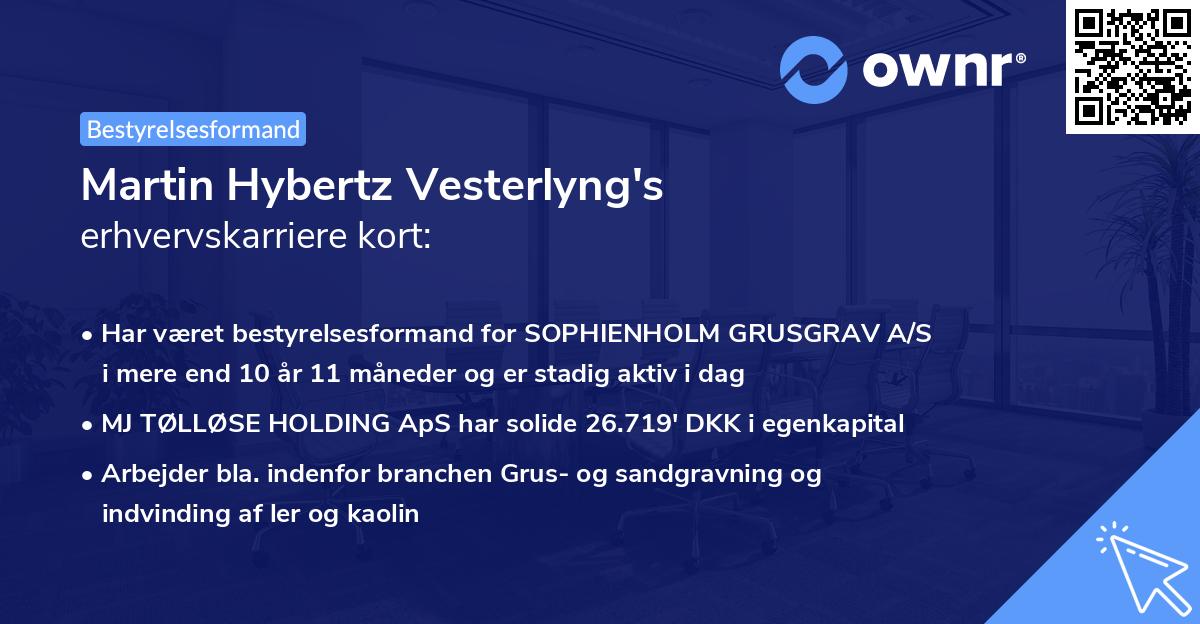 ownr®

Bestyrelsesformand

Martin Hybertz Vesterlyng's erhvervskarriere kort:

• Har været bestyrelsesformand for SOPHIENHOLM GRUSGRAV A/S i mere end 10 år 11 måneder og er stadig aktiv i dag

• MJ TØLLØSE HOLDING ApS har solide 26.719' DKK i egenkapital

• Arbejder bla. indenfor branchen Grus- og sandgravning og indvinding af ler og kaolin